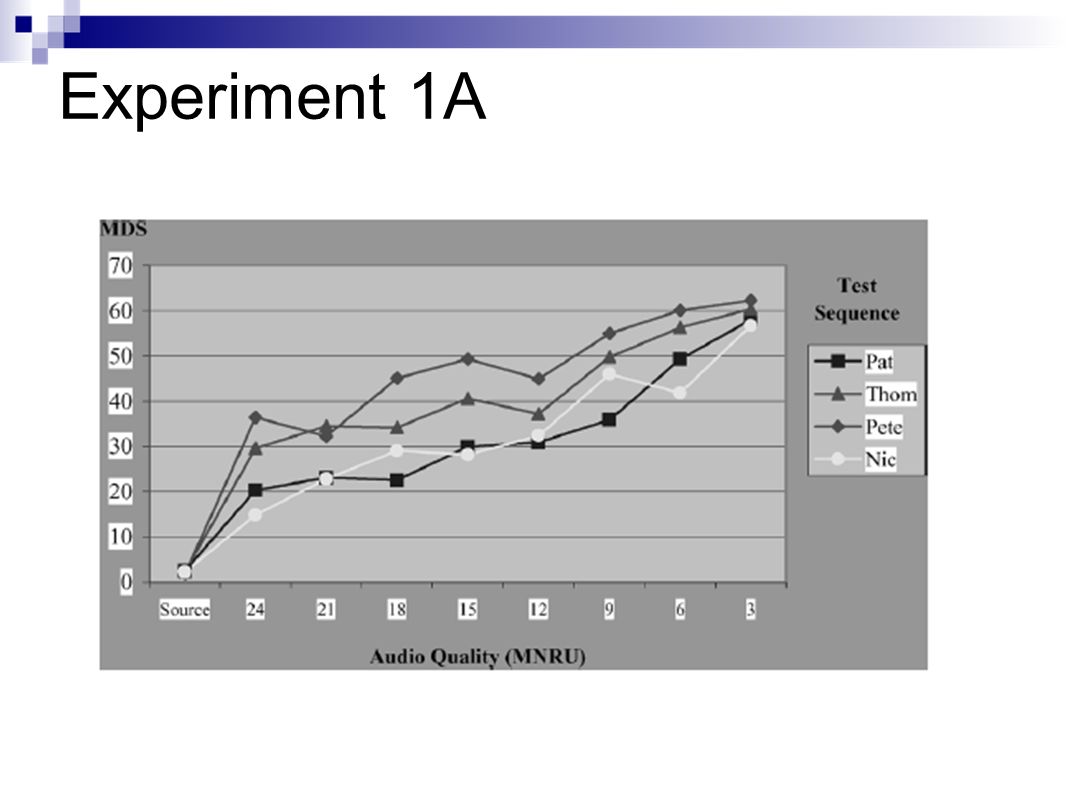 Experiment 1A

MDS

70
60
50
40
30
20
10
0

Source 24 21 18 15 12 9 6 3

Audio Quality (MNRU)

Test Sequence

Pat
Thom
Pete
Nic